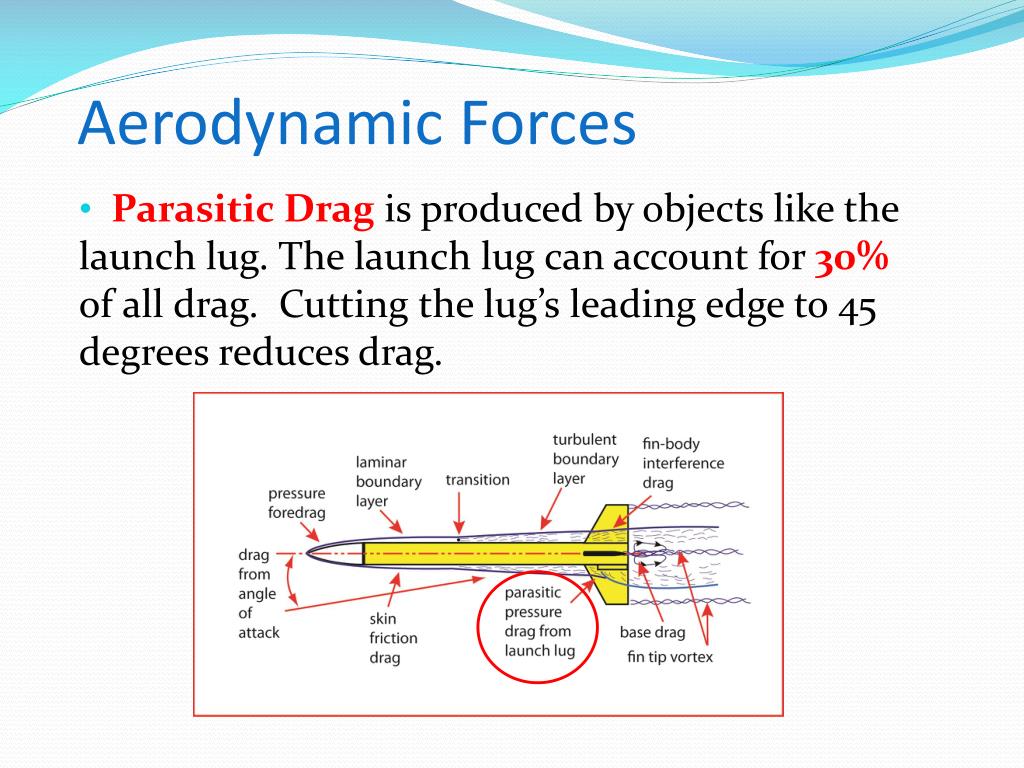 Aerodynamic Forces

• Parasitic Drag is produced by objects like the launch lug. The launch lug can account for 30% of all drag. Cutting the lug's leading edge to 45 degrees reduces drag.

pressure foredrag

laminar boundary layer

transition

turbulent boundary layer

fin-body interference drag

drag from angle of attack

skin friction drag

parasitic pressure drag from launch lug

base drag

fin tip vortex